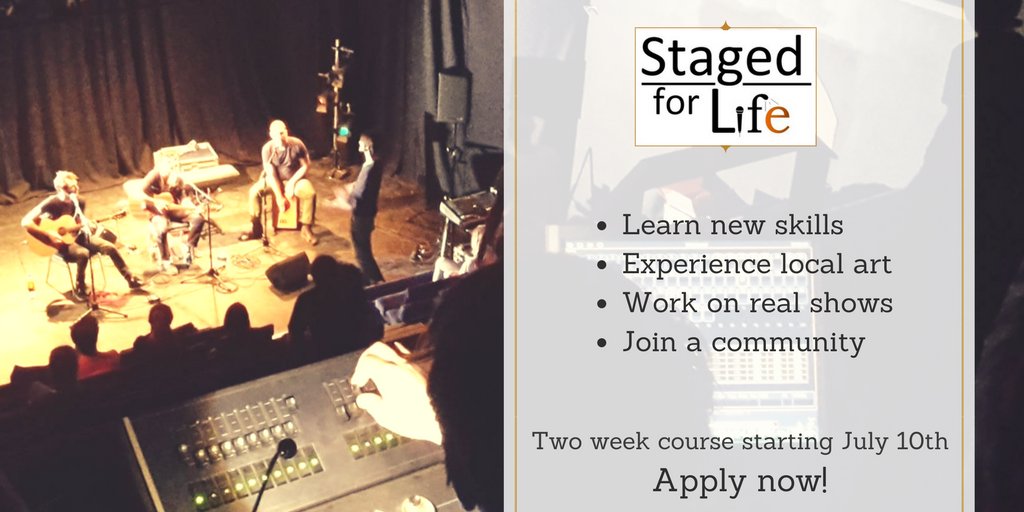 Staged for Life

- Learn new skills
- Experience local art
- Work on real shows
- Join a community

Two week course starting July 10th

Apply now!